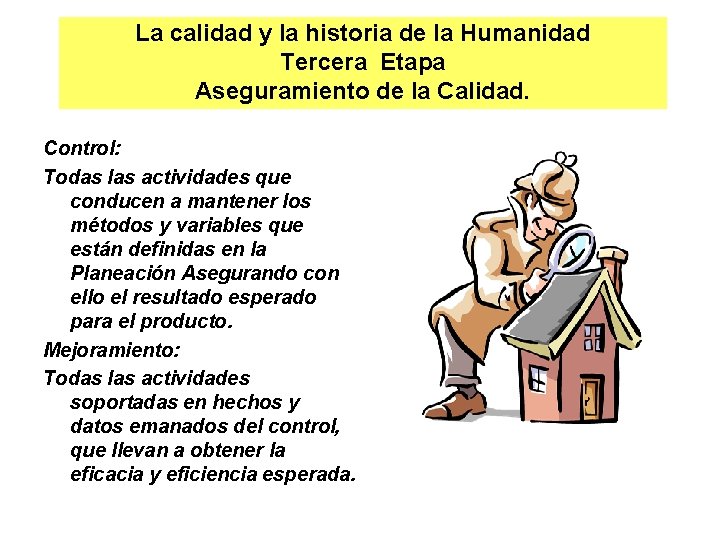 La calidad y la historia de la Humanidad
Tercera Etapa
Aseguramiento de la Calidad.

Control:

Todas las actividades que conducen a mantener los métodos y variables que están definidas en la Planeación Asegurando con ello el resultado esperado para el producto.

Mejoramiento:

Todas las actividades soportadas en hechos y datos emanados del control, que llevan a obtener la eficacia y eficiencia esperada.